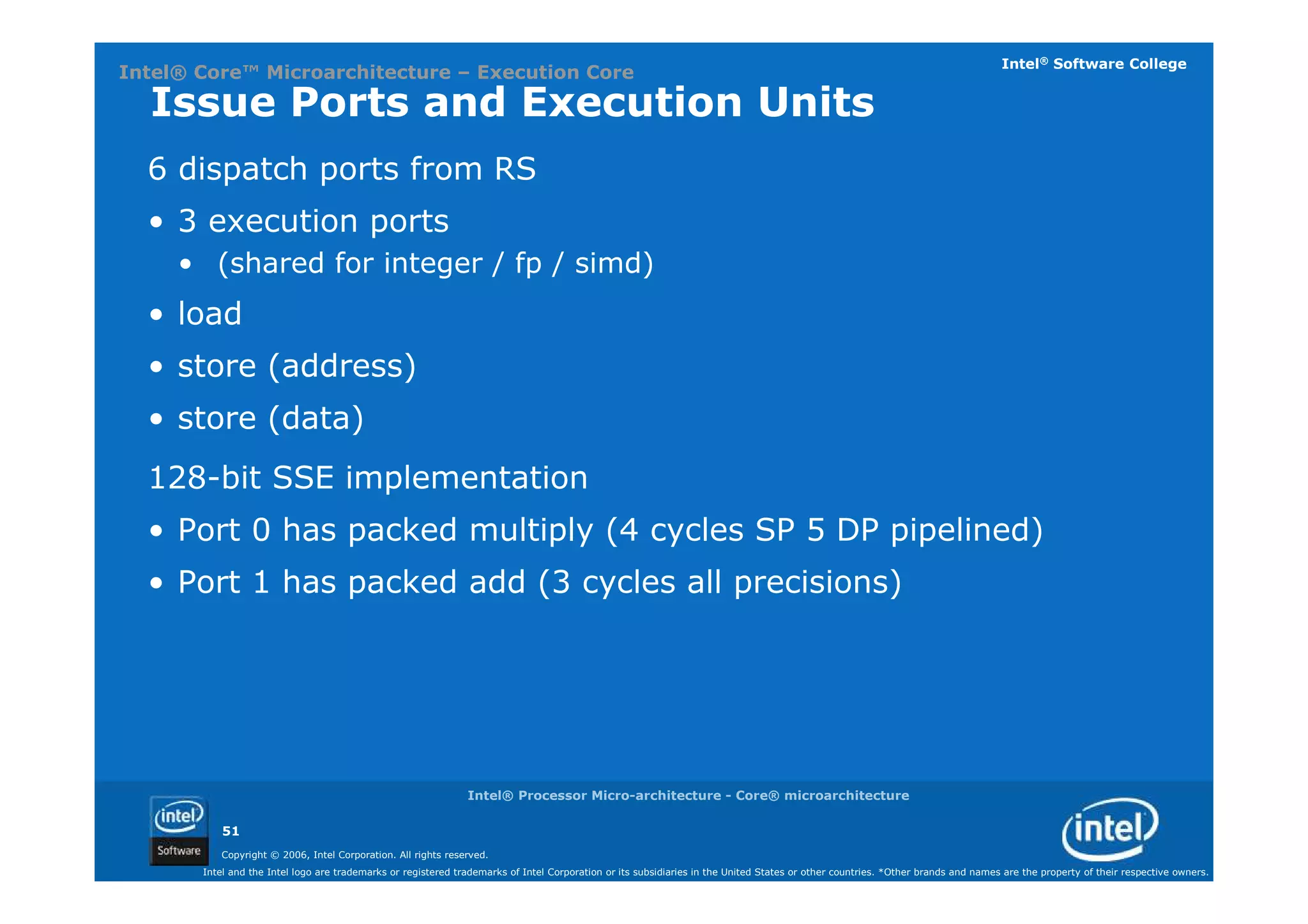 Intel® Core™ Microarchitecture – Execution Core

Intel® Software College

Issue Ports and Execution Units

6 dispatch ports from RS

• 3 execution ports

• (shared for integer / fp / simd)

• load

• store (address)

• store (data)

128-bit SSE implementation

• Port 0 has packed multiply (4 cycles SP 5 DP pipelined)

• Port 1 has packed add (3 cycles all precisions)

Intel® Processor Micro-architecture - Core® microarchitecture

intel Software

51

Copyright © 2006, Intel Corporation. All rights reserved.

Intel and the Intel logo are trademarks or registered trademarks of Intel Corporation or its subsidiaries in the United States or other countries. *Other brands and names are the property of their respective owners.

intel